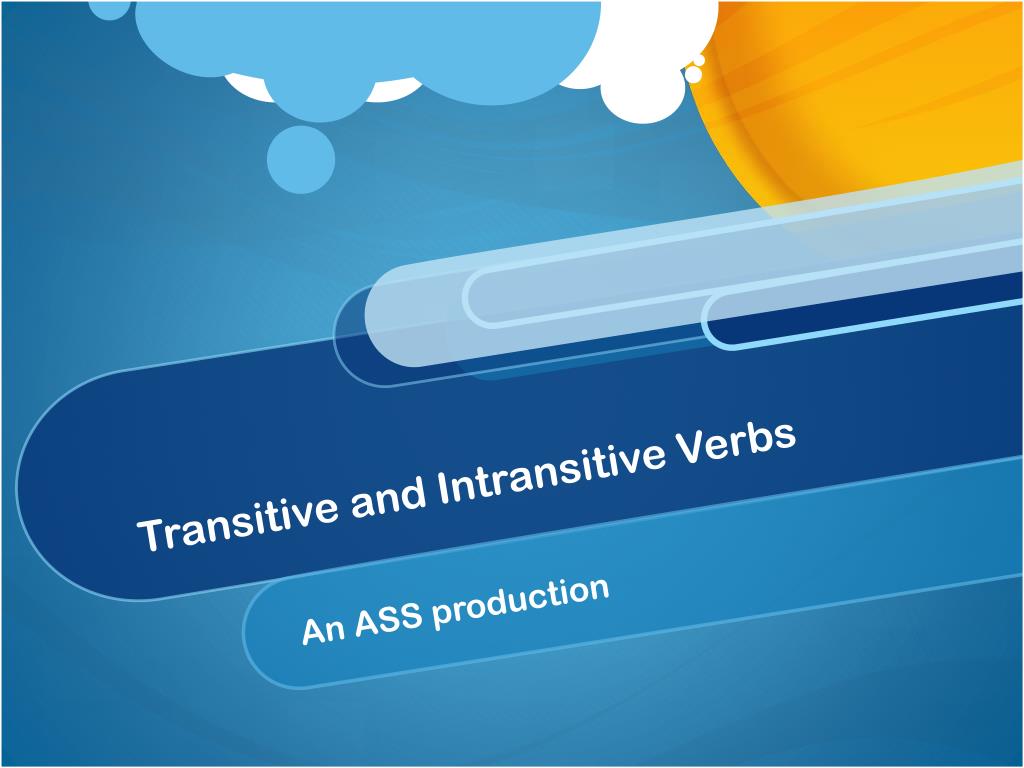 Transitive and Intransitive Verbs

An ASS production